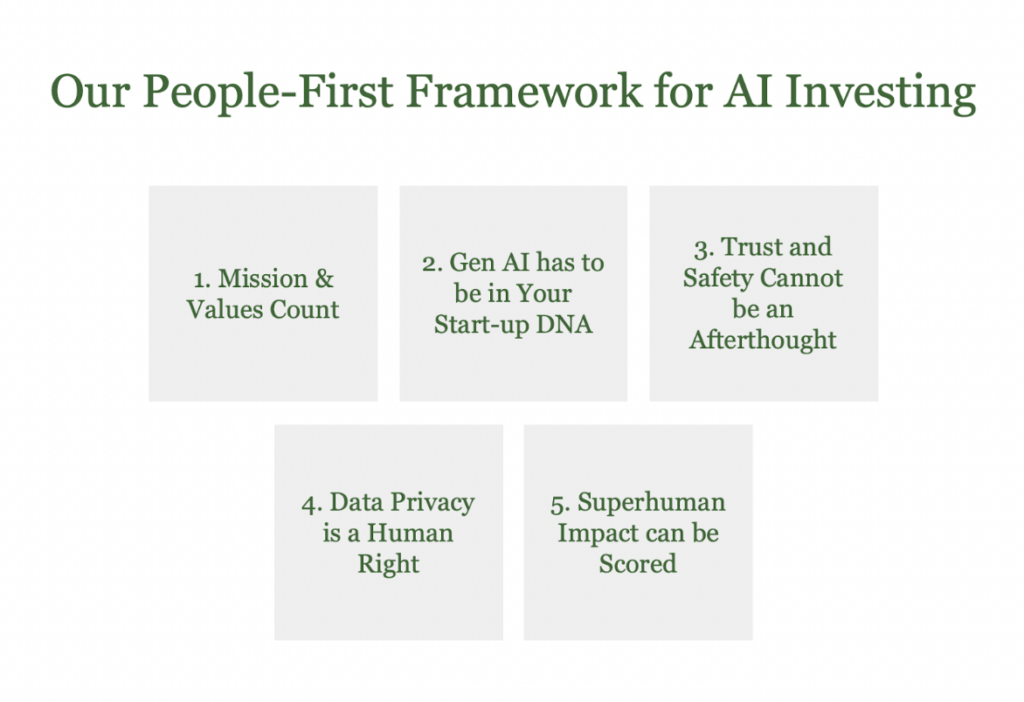 Our People-First Framework for AI Investing

1. Mission & Values Count

2. Gen AI has to be in Your Start-up DNA

3. Trust and Safety Cannot be an Afterthought

4. Data Privacy is a Human Right

5. Superhuman Impact can be Scored